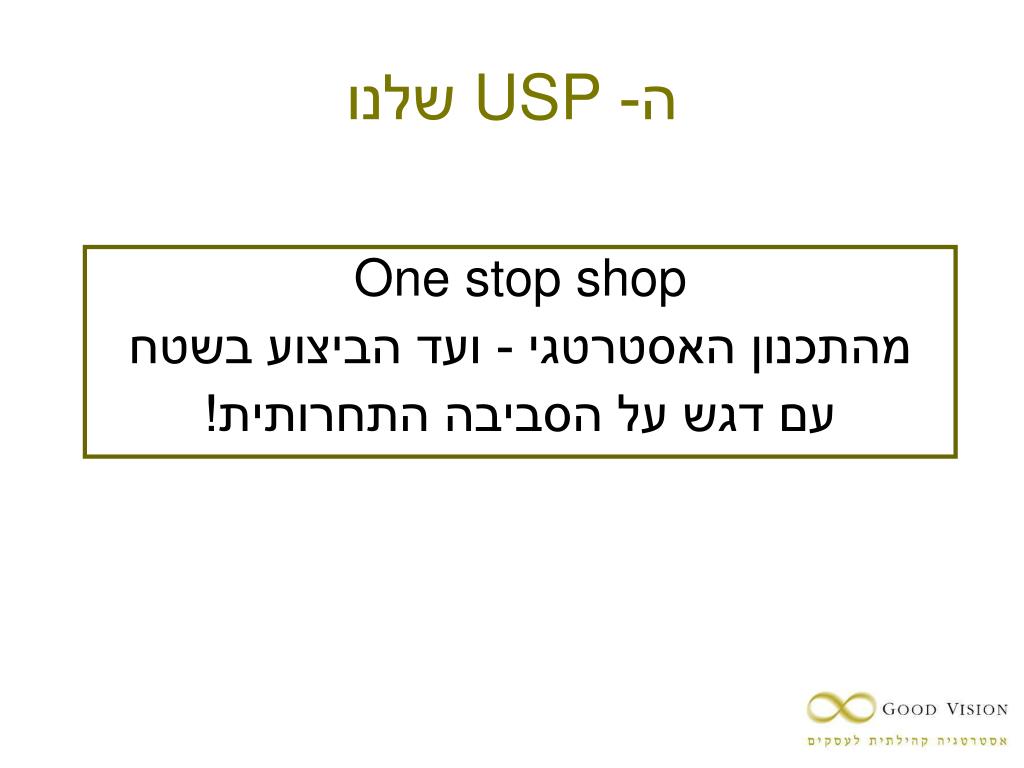 ה- USP שלנו

One stop shop
מהתכנון האסטרטגי - ועד הביצוע בשטח
עם דגש על הסביבה התחרותית!

GOOD VISION
אסטרטגיה קהילתית לעסקים